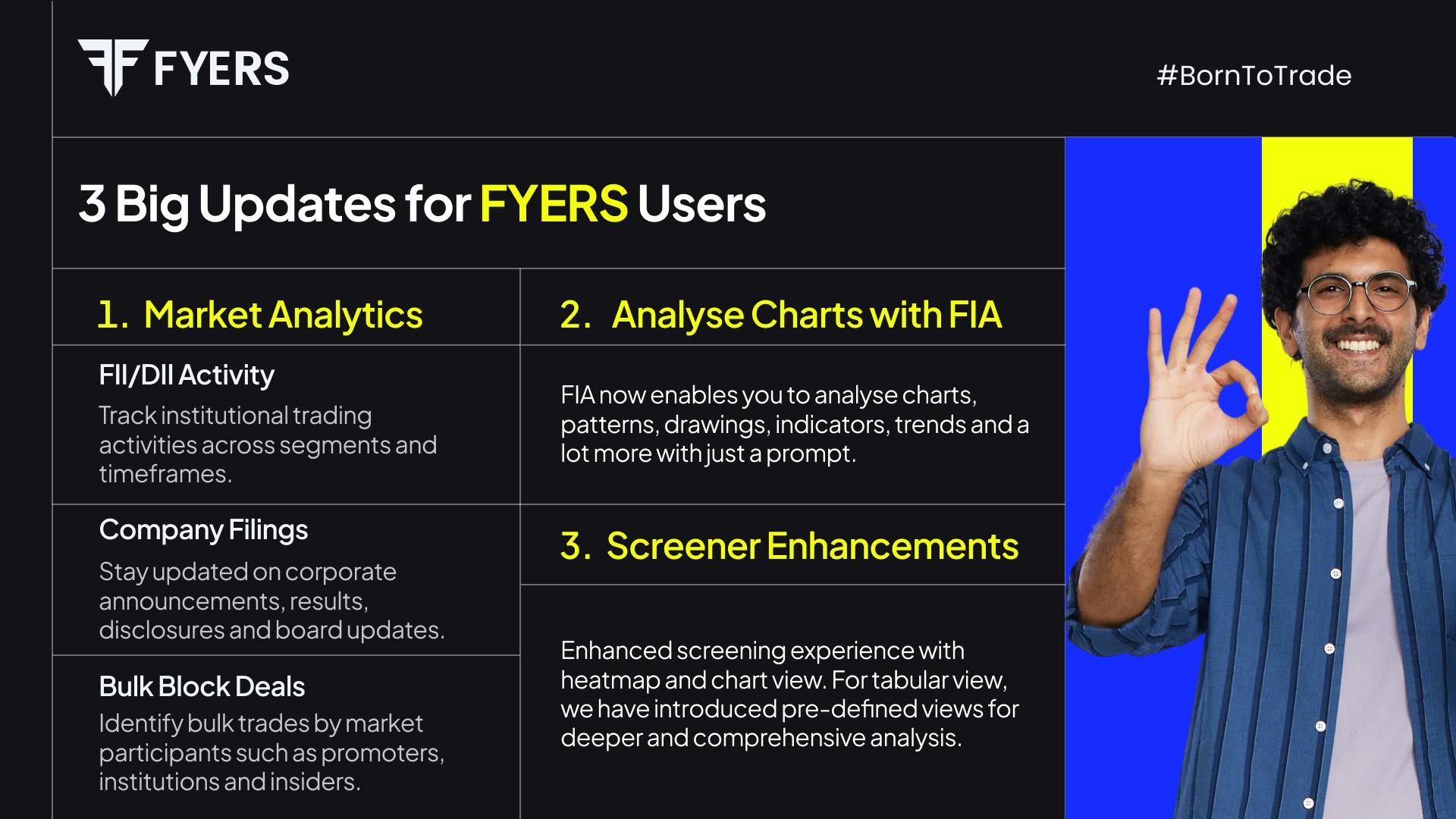 FYERS

#BornToTrade

3 Big Updates for FYERS Users

1. Market Analytics

FII/DII Activity

Track institutional trading activities across segments and timeframes.

Company Filings

Stay updated on corporate announcements, results, disclosures and board updates.

Bulk Block Deals

Identify bulk trades by market participants such as promoters, institutions and insiders.

2. Analyse Charts with FIA

FIA now enables you to analyse charts, patterns, drawings, indicators, trends and a lot more with just a prompt.

3. Screener Enhancements

Enhanced screening experience with heatmap and chart view. For tabular view, we have introduced pre-defined views for deeper and comprehensive analysis.